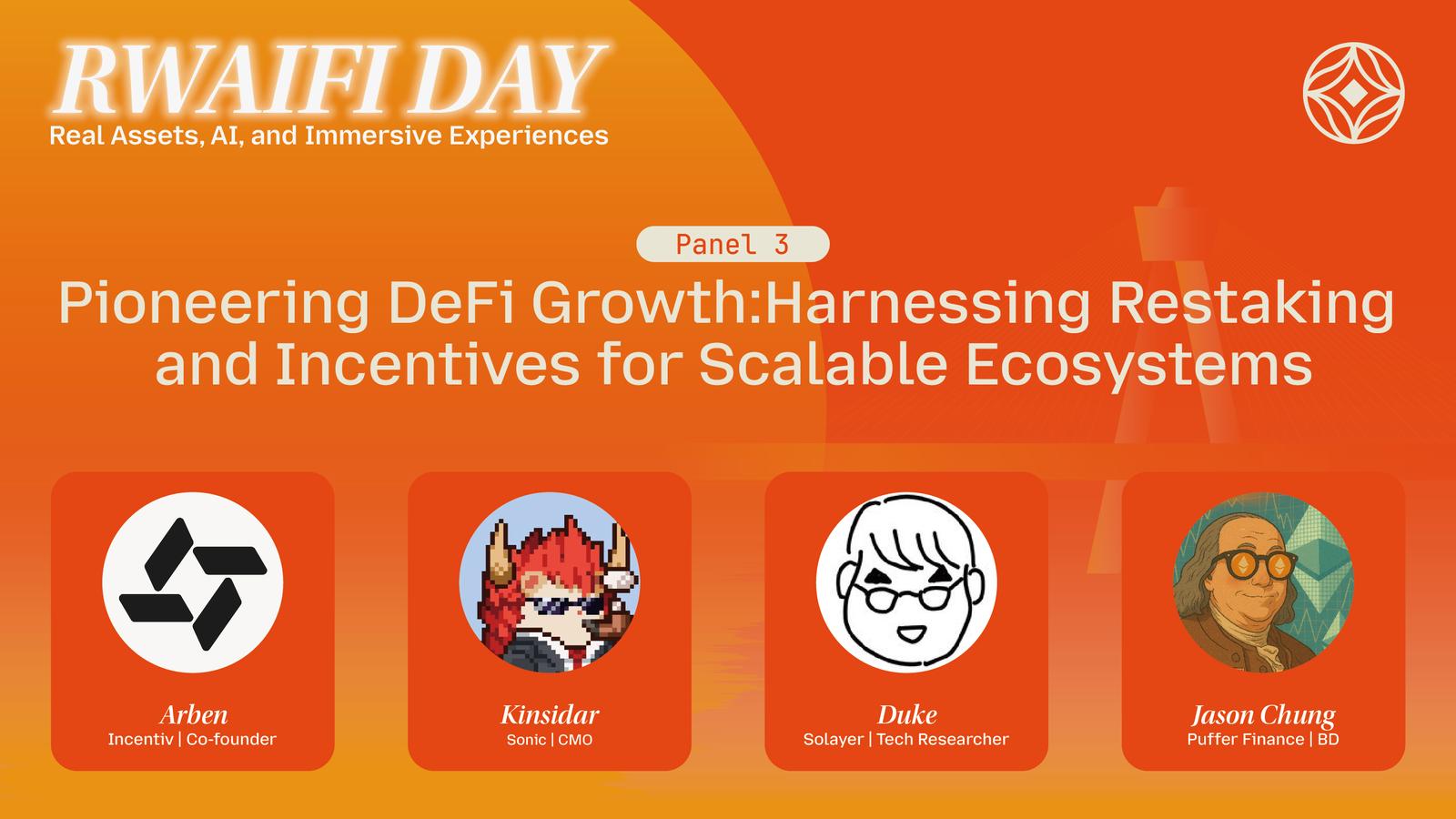 RWAIFI DAY
Real Assets, AI, and Immersive Experiences

Panel 3

Pioneering DeFi Growth:Harnessing Restaking and Incentives for Scalable Ecosystems

Arben
Incentiv | Co-founder

Kinsidar
Sonic | CMO

Duke
Solayer | Tech Researcher

Jason Chung
Puffer Finance | BD